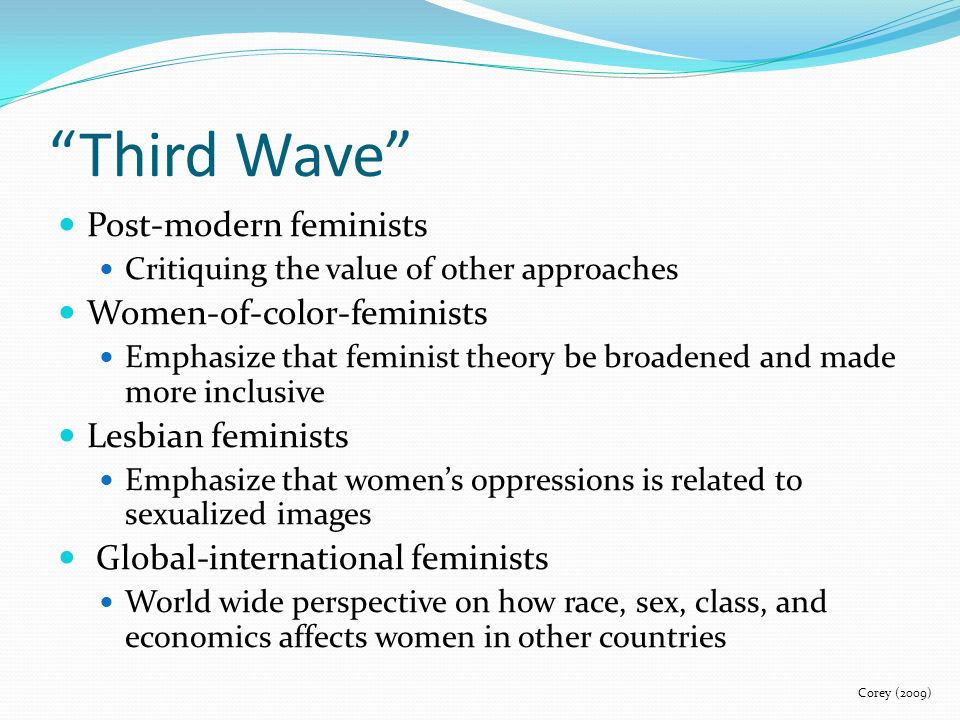 “Third Wave”

- Post-modern feminists
  - Critiquing the value of other approaches
- Women-of-color-feminists
  - Emphasize that feminist theory be broadened and made more inclusive
- Lesbian feminists
  - Emphasize that women’s oppressions is related to sexualized images
- Global-international feminists
  - World wide perspective on how race, sex, class, and economics affects women in other countries

Corey (2009)